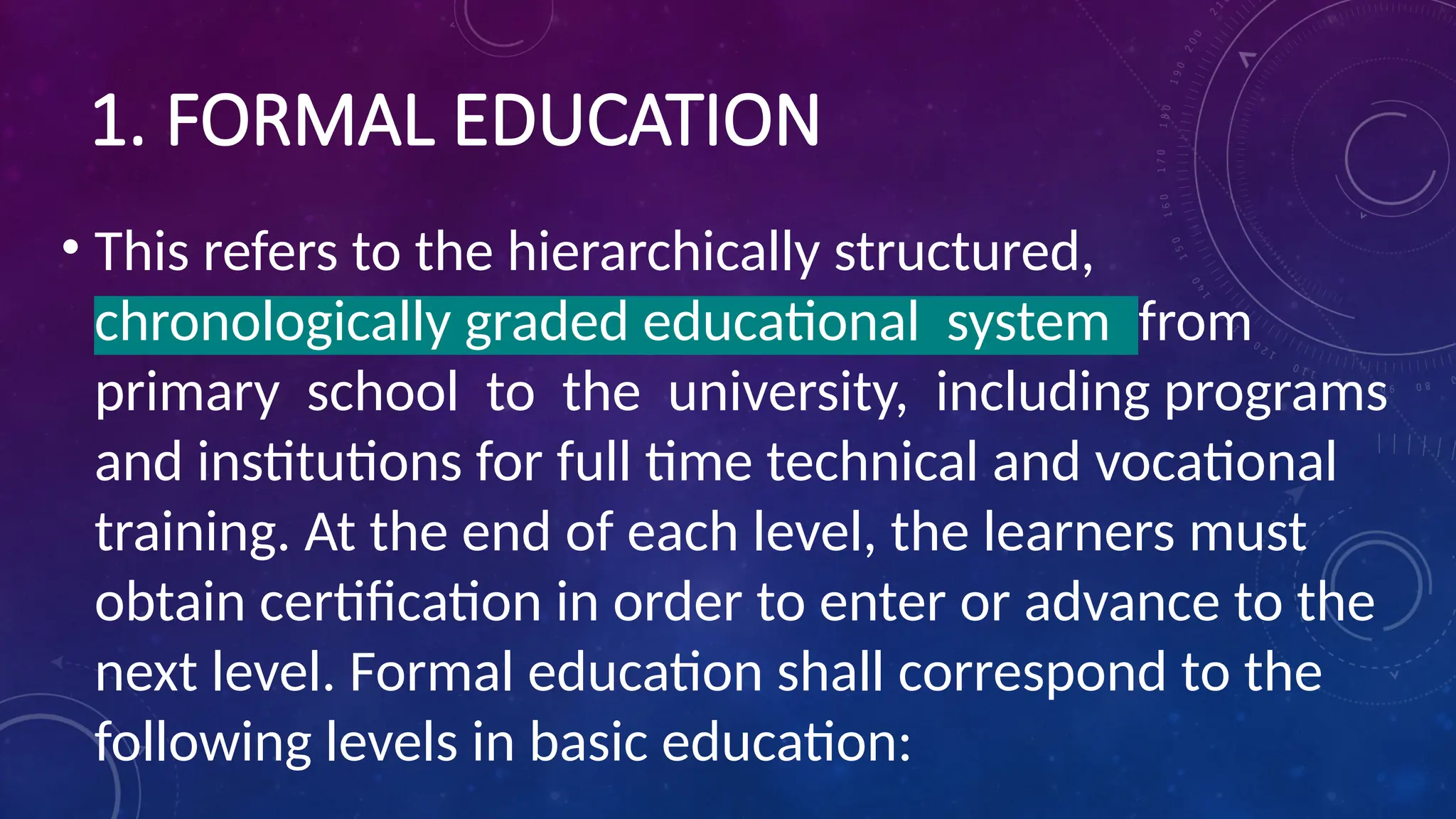 1. FORMAL EDUCATION

• This refers to the hierarchically structured, chronologically graded educational system from primary school to the university, including programs and institutions for full time technical and vocational training. At the end of each level, the learners must obtain certification in order to enter or advance to the next level. Formal education shall correspond to the following levels in basic education: